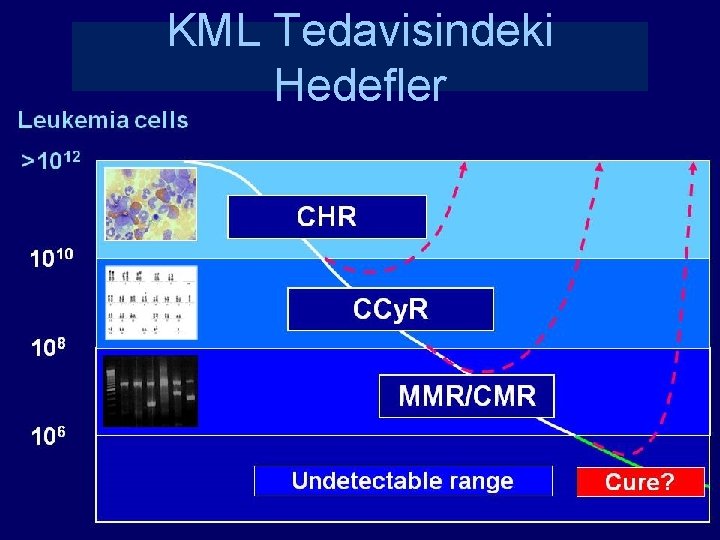 KML Tedavisindeki Hedefler

Leukemia cells

$>10^{12}$

CHR

$10^{10}$

CCyR

$10^{8}$

MMR/CMR

$10^{6}$

Undetectable range

Cure?